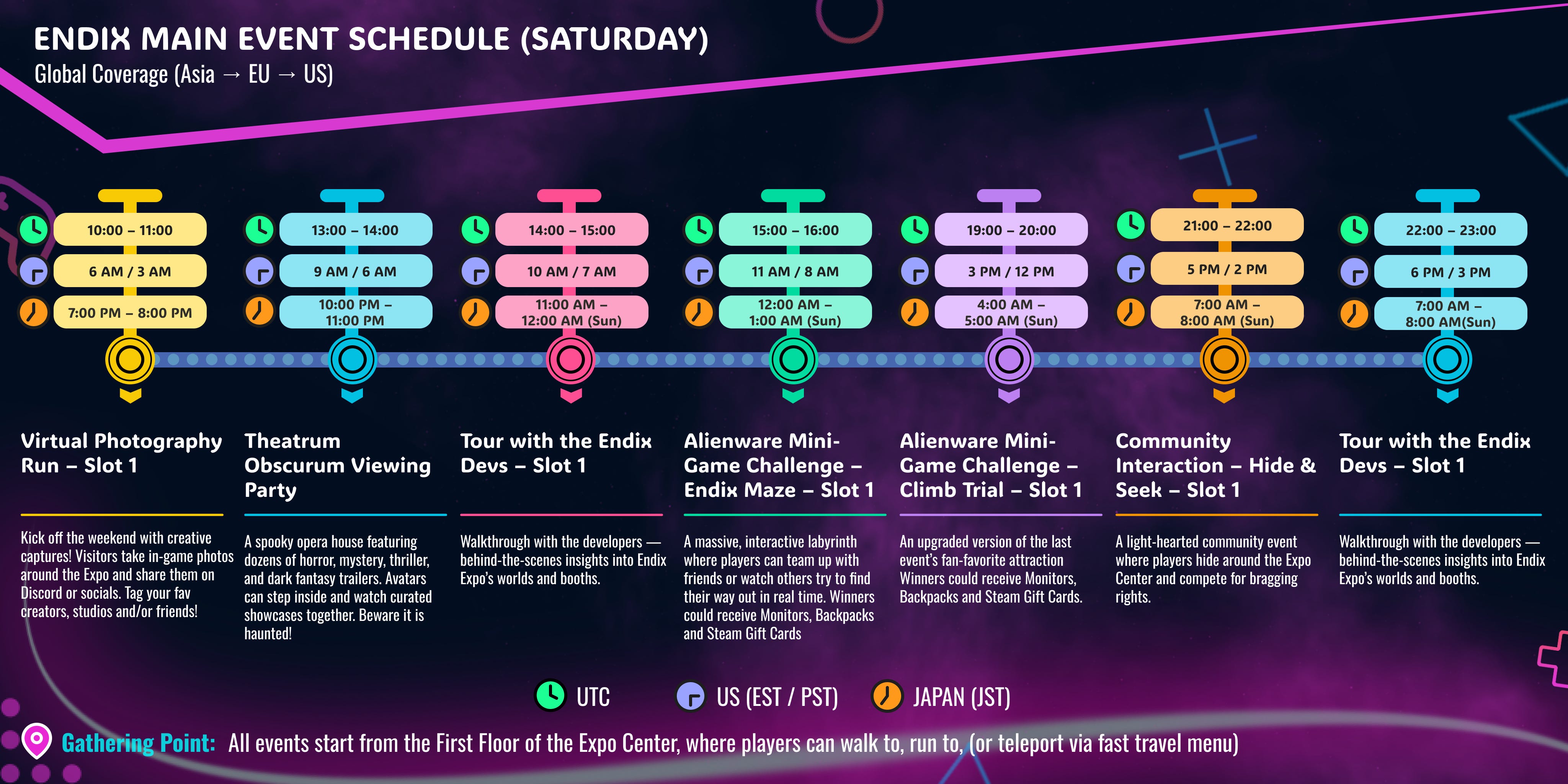 ENDIX MAIN EVENT SCHEDULE (SATURDAY)
Global Coverage (Asia → EU → US)

10:00 – 11:00
6 AM / 3 AM
7:00 PM – 8:00 PM

Virtual Photography Run – Slot 1

Kick off the weekend with creative captures! Visitors take in-game photos around the Expo and share them on Discord or socials. Tag your fav creators, studios and/or friends!

13:00 – 14:00
9 AM / 6 AM
10:00 PM – 11:00 PM

Theatrum Obscurum Viewing Party

A spooky opera house featuring dozens of horror, mystery, thriller, and dark fantasy trailers. Avatars can step inside and watch curated showcases together. Beware it is haunted!

14:00 – 15:00
10 AM / 7 AM
11:00 AM – 12:00 AM (Sun)

Tour with the Endix Devs – Slot 1

Walkthrough with the developers — behind-the-scenes insights into Endix Expo's worlds and booths.

15:00 – 16:00
11 AM / 8 AM
12:00 AM – 1:00 AM (Sun)

Alienware Mini-Game Challenge – Endix Maze – Slot 1

A massive, interactive labyrinth where players can team up with friends or watch others try to find their way out in real time. Winners could receive Monitors, Backpacks and Steam Gift Cards

19:00 – 20:00
3 PM / 12 PM
4:00 AM – 5:00 AM (Sun)

Alienware Mini-Game Challenge – Climb Trial – Slot 1

An upgraded version of the last event's fan-favorite attraction Winners could receive Monitors, Backpacks and Steam Gift Cards.

21:00 – 22:00
5 PM / 2 PM
7:00 AM – 8:00 AM (Sun)

Community Interaction – Hide & Seek – Slot 1

A light-hearted community event where players hide around the Expo Center and compete for bragging rights.

22:00 – 23:00
6 PM / 3 PM
7:00 AM – 8:00 AM(Sun)

Tour with the Endix Devs – Slot 1

Walkthrough with the developers — behind-the-scenes insights into Endix Expo's worlds and booths.

UTC US (EST / PST) JAPAN (JST)

Gathering Point: All events start from the First Floor of the Expo Center, where players can walk to, run to, (or teleport via fast travel menu)